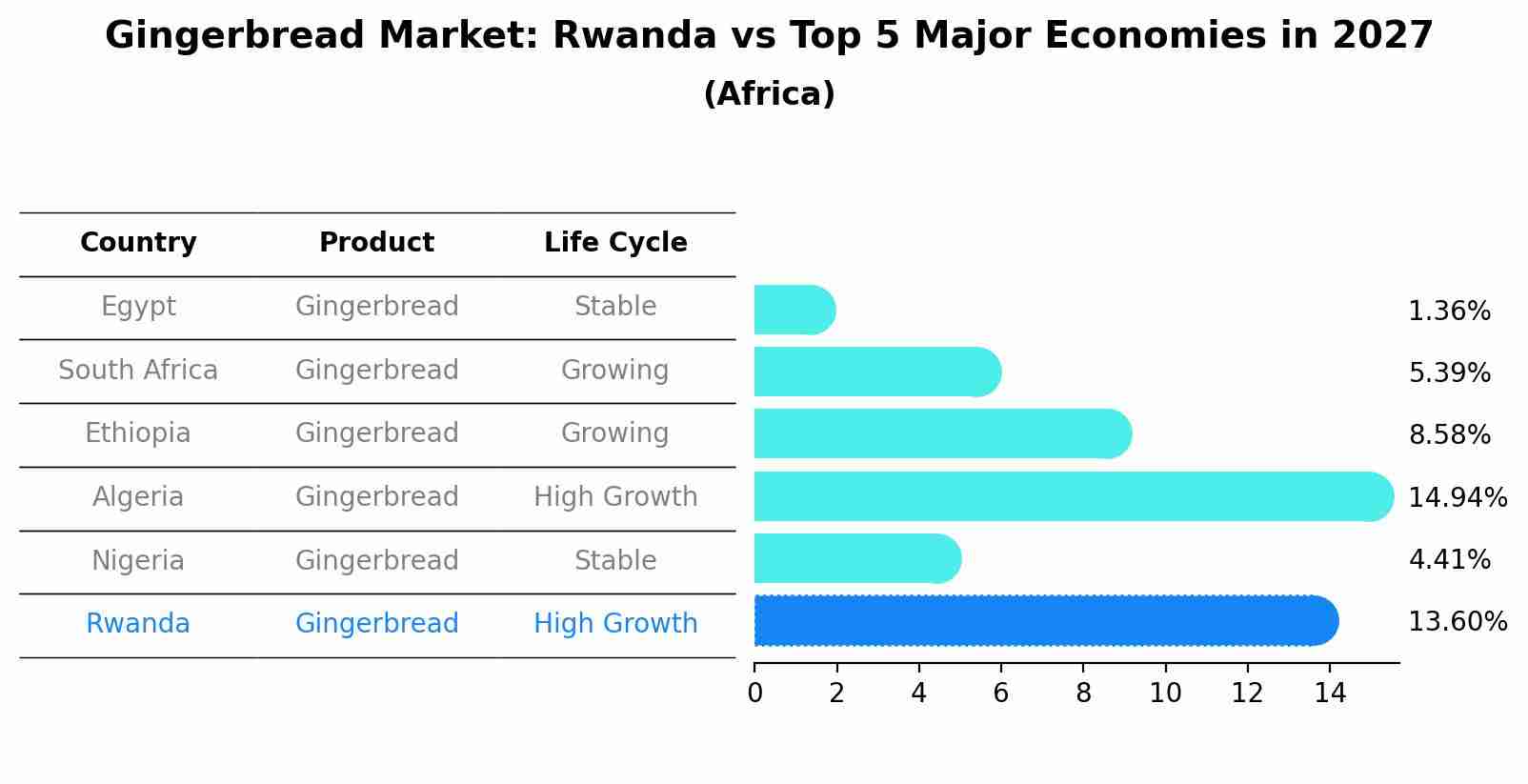 Gingerbread Market: Rwanda vs Top 5 Major Economies in 2027
(Africa)

| Country | Product | Life Cycle |
|---|---|---|
| Egypt | Gingerbread | Stable |
| South Africa | Gingerbread | Growing |
| Ethiopia | Gingerbread | Growing |
| Algeria | Gingerbread | High Growth |
| Nigeria | Gingerbread | Stable |
| Rwanda | Gingerbread | High Growth |

1.36%
5.39%
8.58%
14.94%
4.41%
13.60%

0 2 4 6 8 10 12 14